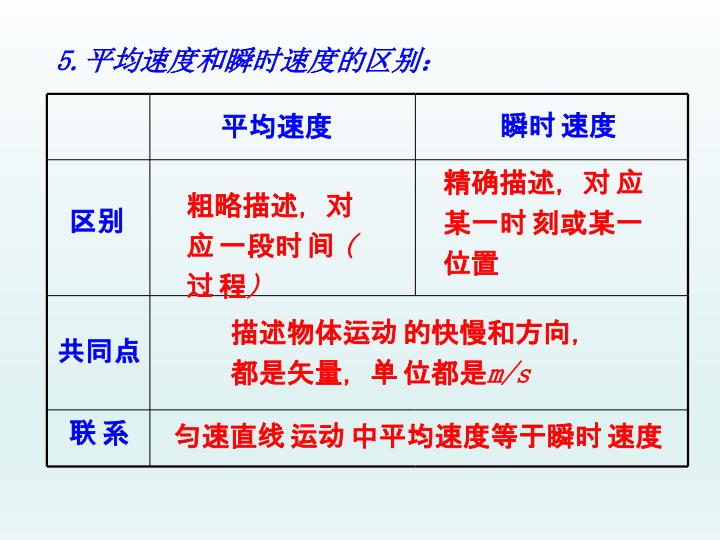 5.平均速度和瞬时速度的区别：

|  | 平均速度 | 瞬时速度 |
|---|---|---|
| 区别 | 粗略描述，对应一段时间（过程） | 精确描述，对应某一时刻或某一位置 |
| 共同点 | 描述物体运动的快慢和方向，都是矢量，单位都是m/s |  |
| 联系 | 匀速直线运动中平均速度等于瞬时速度 |  |